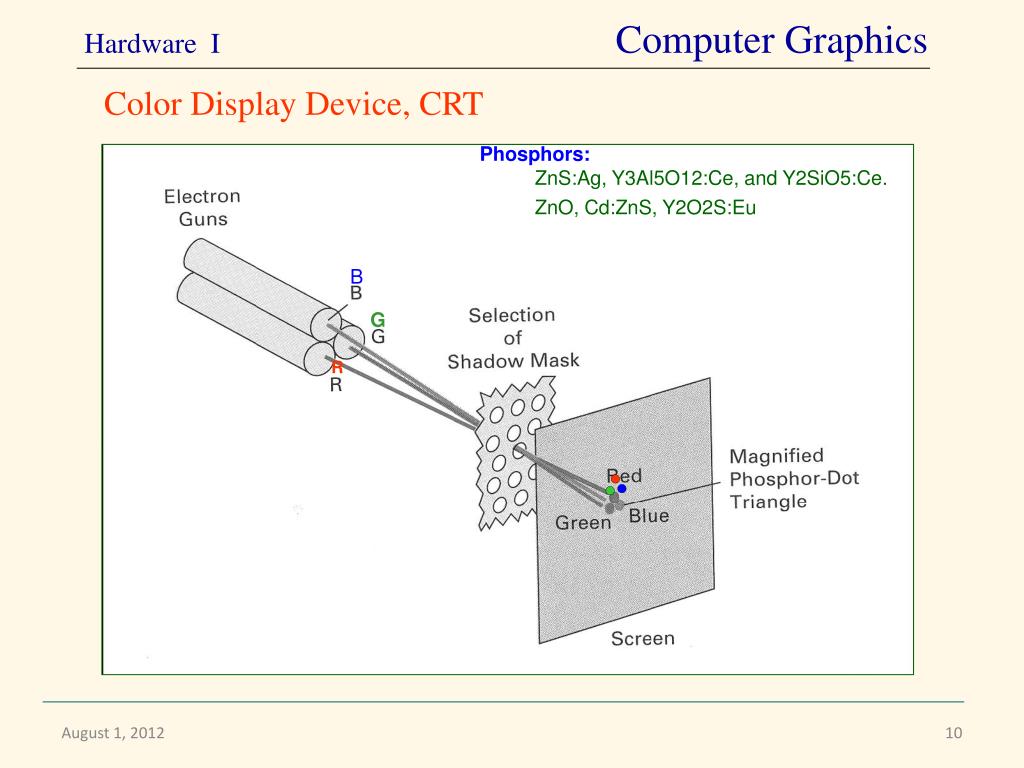 Hardware I

Computer Graphics

Color Display Device, CRT

Phosphors:
ZnS:Ag, Y3Al5O12:Ce, and Y2SiO5:Ce.
ZnO, Cd:ZnS, Y2O2S:Eu

Electron Guns

B
B
G
G
R
R

Selection of Shadow Mask

Red
Green
Blue

Magnified Phosphor-Dot Triangle

Screen

August 1, 2012

10